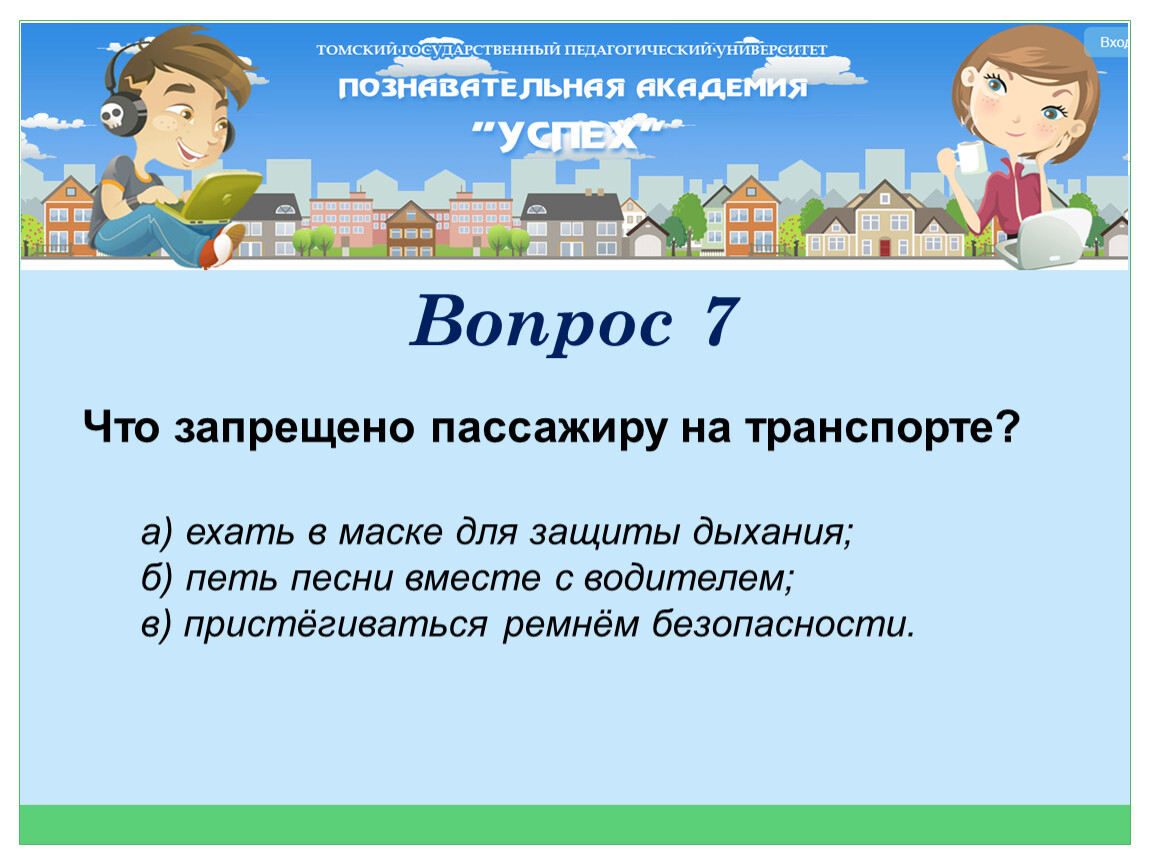 ТОМСКИЙ ГОСУДАРСТВЕННЫЙ ПЕДАГОГИЧЕСКИЙ УНИВЕРСИТЕТ
ПОЗНАВАТЕЛЬНАЯ АКАДЕМИЯ
"УСПЕХ"

Вход

Вопрос 7

Что запрещено пассажиру на транспорте?

а) ехать в маске для защиты дыхания;
б) петь песни вместе с водителем;
в) пристёгиваться ремнём безопасности.